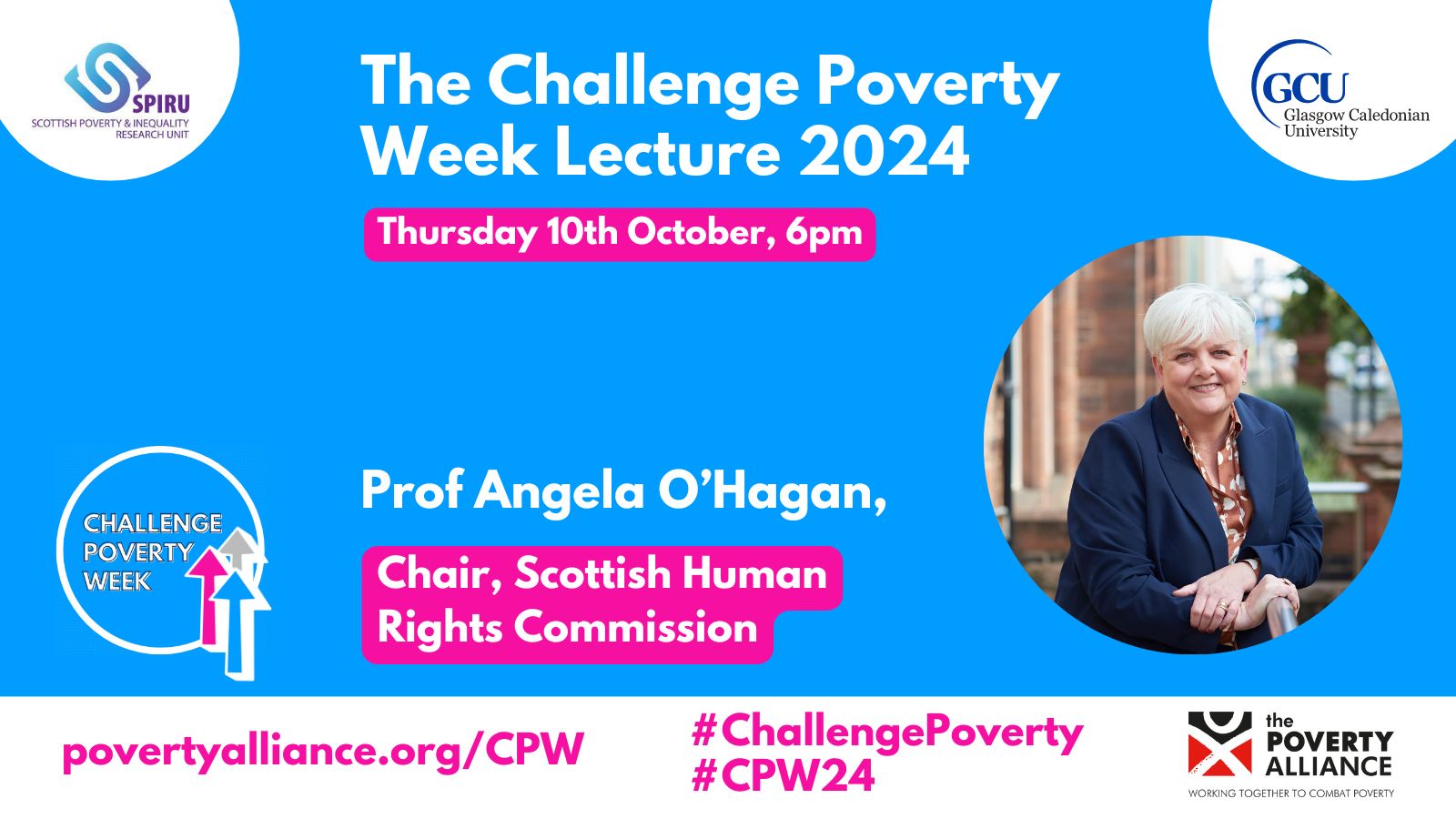 SPIRU
SCOTTISH POVERTY & INEQUALITY RESEARCH UNIT

The Challenge Poverty Week Lecture 2024

GCU
Glasgow Caledonian University

Thursday 10th October, 6pm

CHALLENGE POVERTY WEEK

Prof Angela O'Hagan,

Chair, Scottish Human Rights Commission

povertyalliance.org/CPW

#ChallengePoverty
#CPW24

the POVERTY ALLIANCE
WORKING TOGETHER TO COMBAT POVERTY